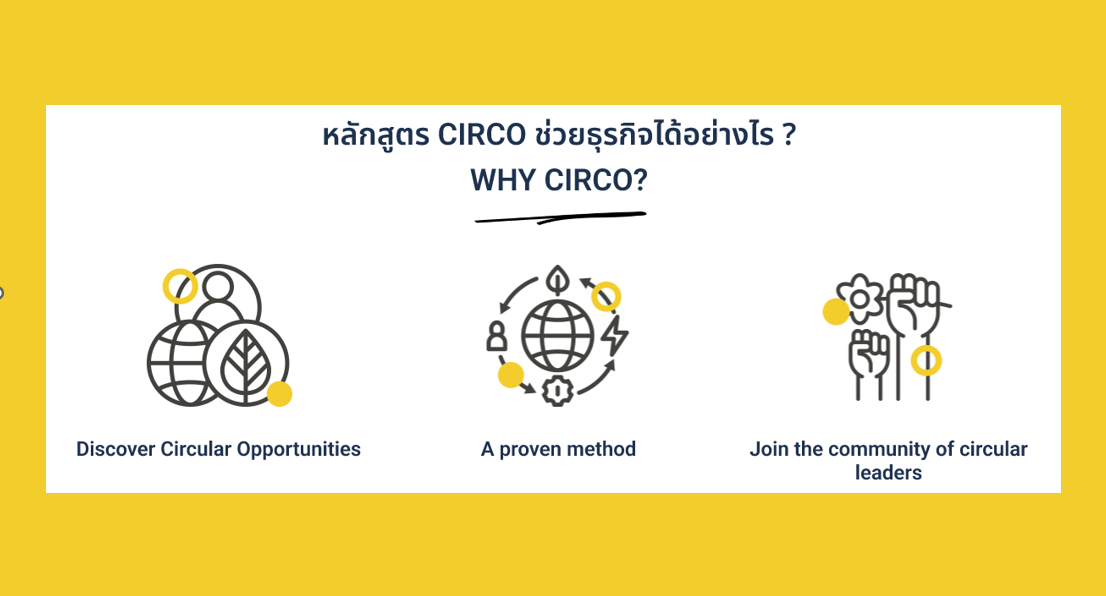 หลักสูตร CIRCO ช่วยธุรกิจได้อย่างไร ?
WHY CIRCO?

Discover Circular Opportunities

A proven method

Join the community of circular leaders